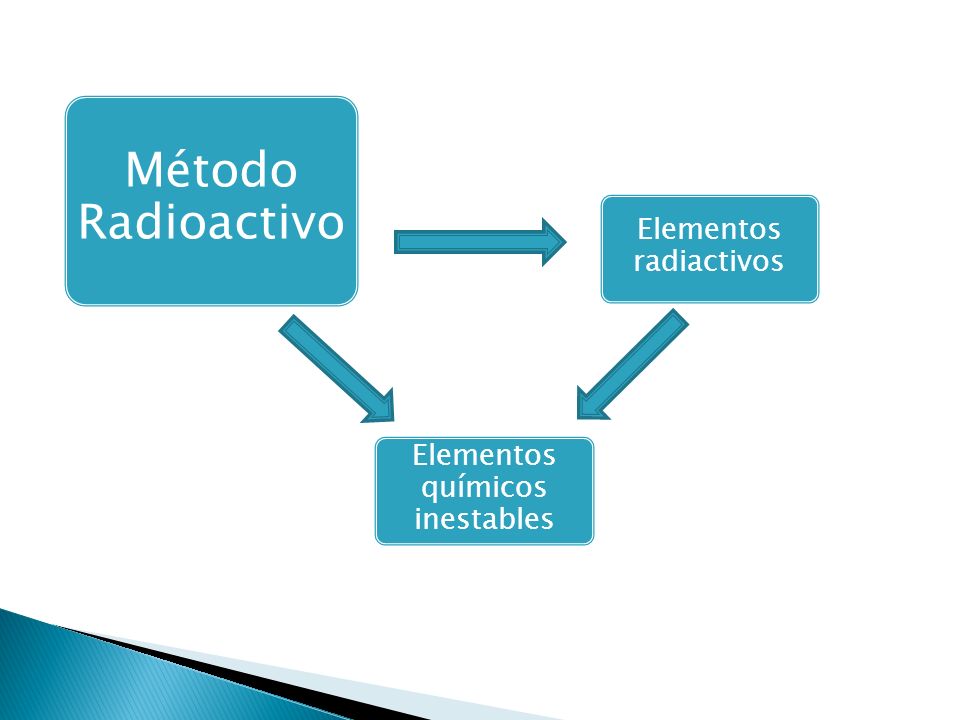 Método Radioactivo

Elementos radiactivos

Elementos químicos inestables